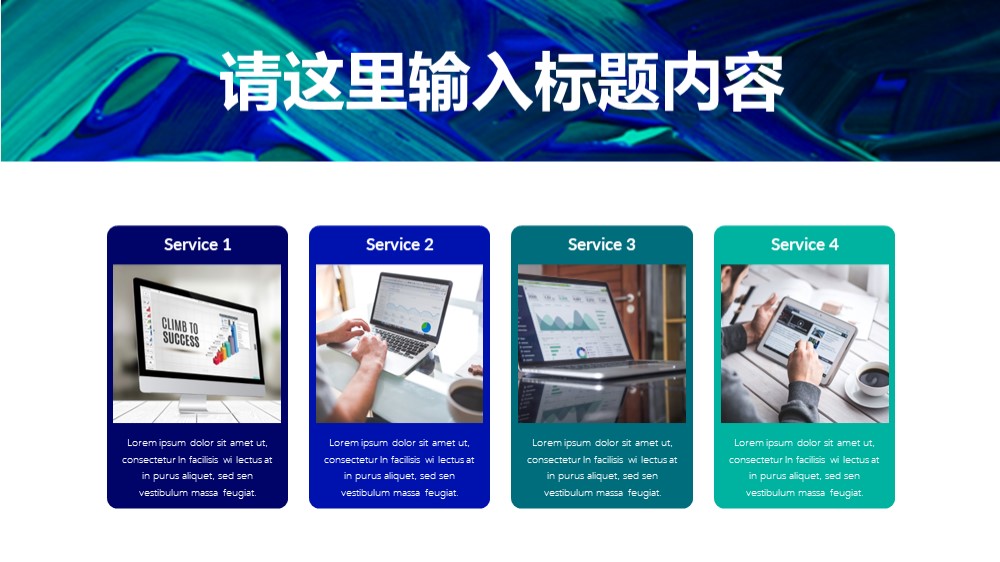 请这里输入标题内容

Service 1

CLIMB TO SUCCESS

Lorem ipsum dolor sit amet ut, consectetur In facilisis wi lectus at in purus aliquet, sed sen vestibulum massa feugiat.

Service 2

Lorem ipsum dolor sit amet ut, consectetur In facilisis wi lectus at in purus aliquet, sed sen vestibulum massa feugiat.

Service 3

Lorem ipsum dolor sit amet ut, consectetur In facilisis wi lectus at in purus aliquet, sed sen vestibulum massa feugiat.

Service 4

Lorem ipsum dolor sit amet ut, consectetur In facilisis wi lectus at in purus aliquet, sed sen vestibulum massa feugiat.